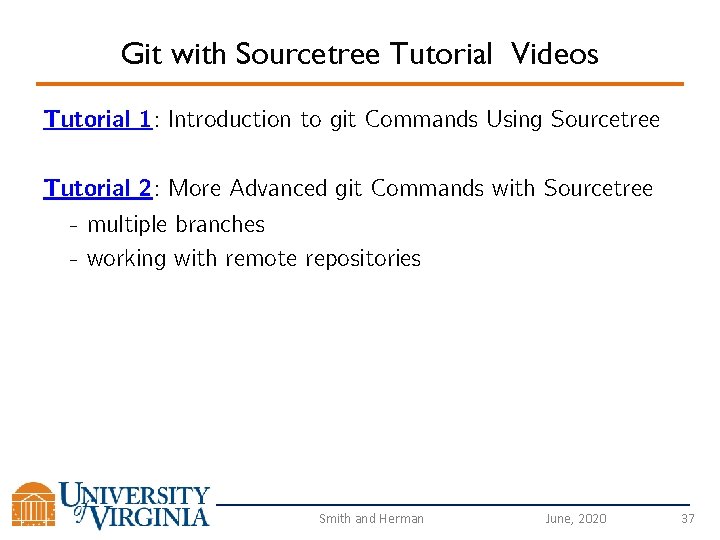 Git with Sourcetree Tutorial Videos

Tutorial 1: Introduction to git Commands Using Sourcetree

Tutorial 2: More Advanced git Commands with Sourcetree
- multiple branches
- working with remote repositories

UNIVERSITY of VIRGINIA

Smith and Herman

June, 2020

37